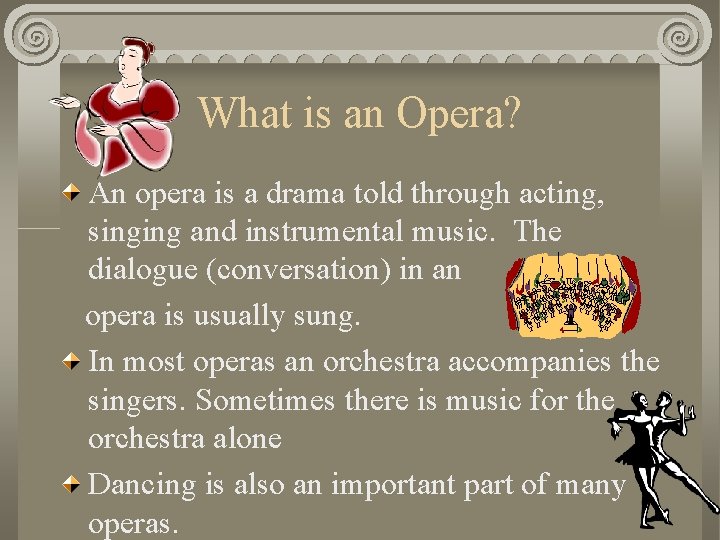 What is an Opera?

An opera is a drama told through acting, singing and instrumental music. The dialogue (conversation) in an opera is usually sung.

In most operas an orchestra accompanies the singers. Sometimes there is music for the orchestra alone

Dancing is also an important part of many operas.